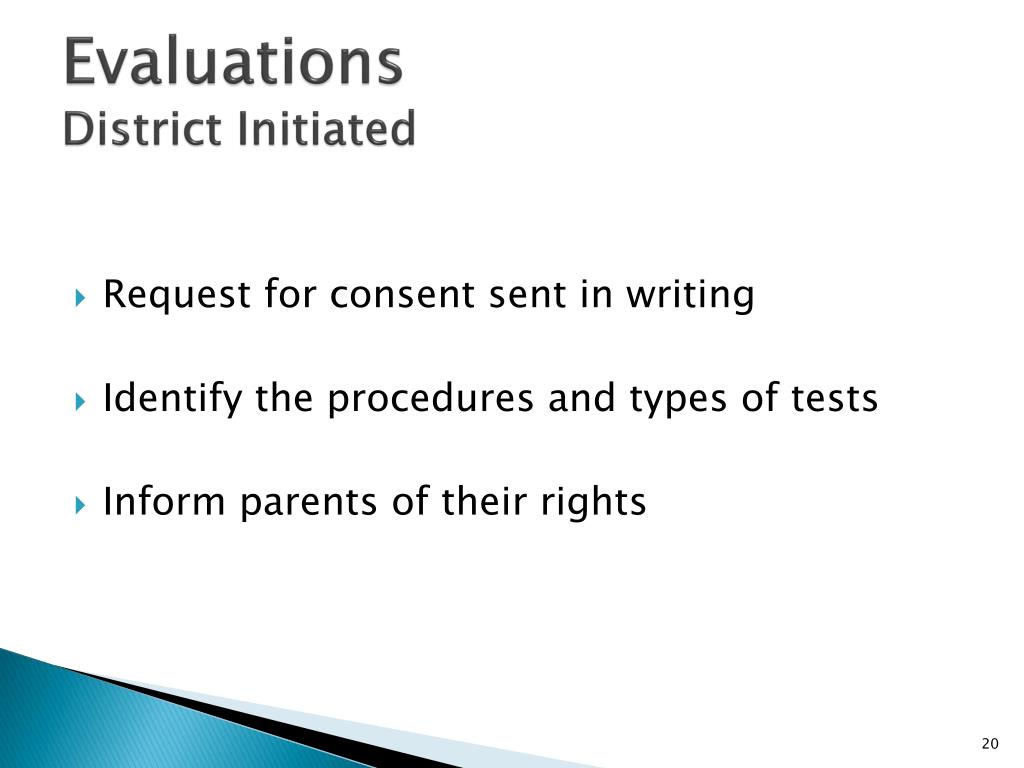 Evaluations
District Initiated

Request for consent sent in writing

Identify the procedures and types of tests

Inform parents of their rights

20